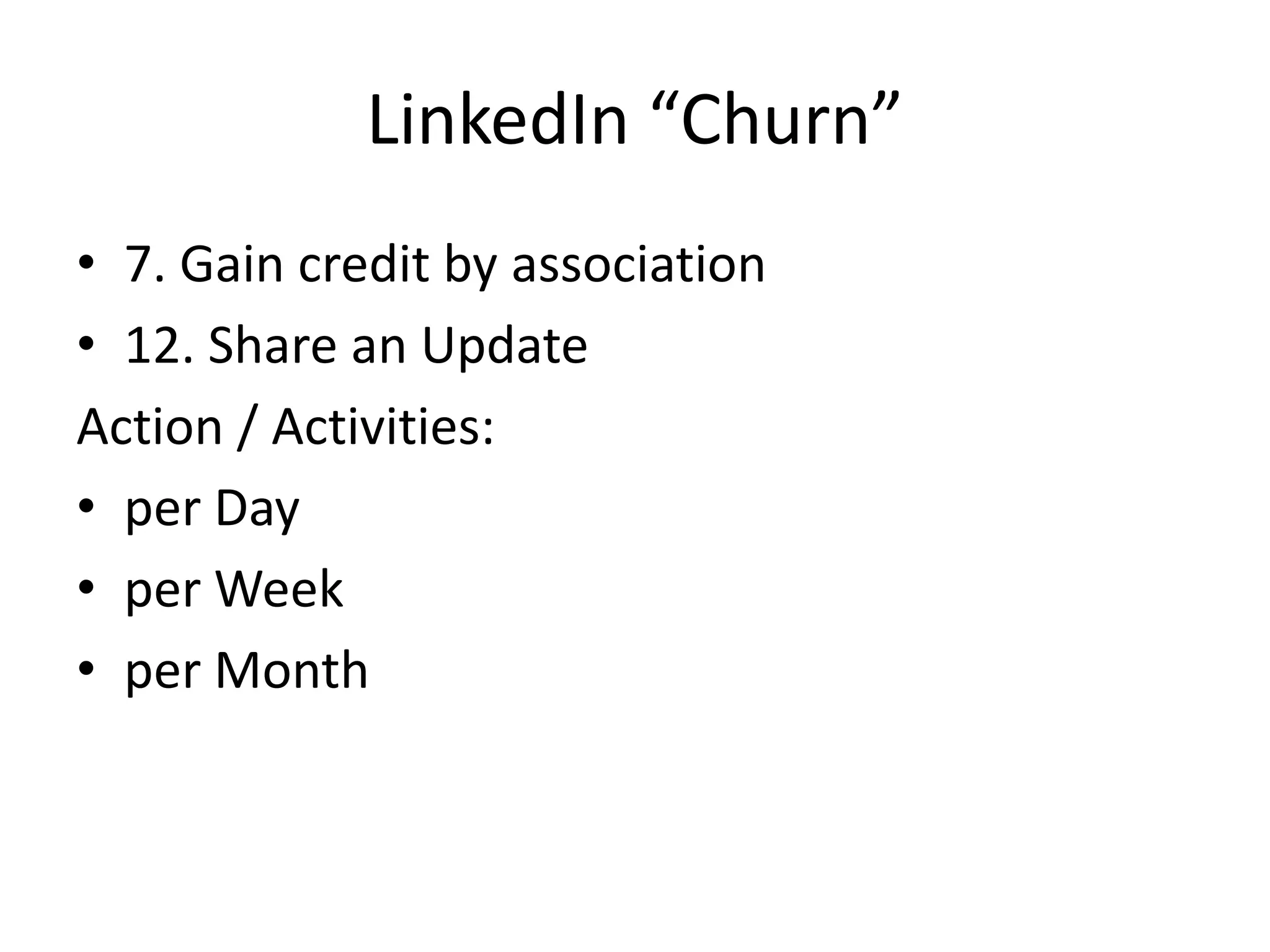 LinkedIn “Churn”

• 7. Gain credit by association
• 12. Share an Update

Action / Activities:

• per Day
• per Week
• per Month